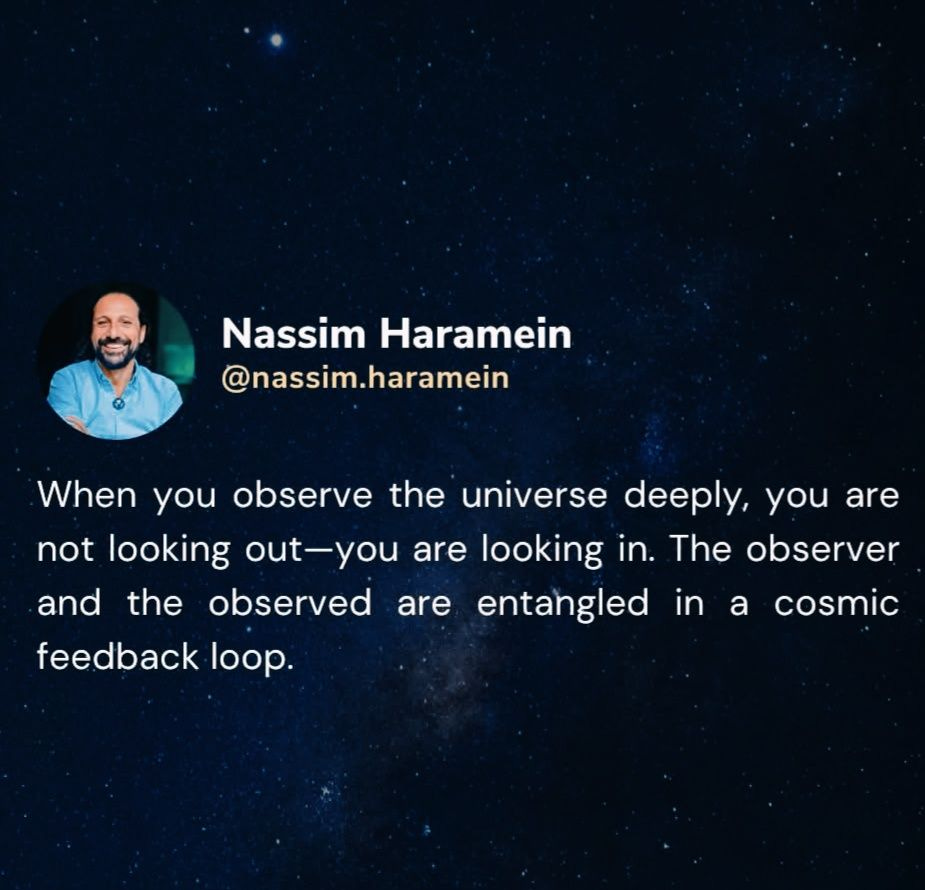 Nassim Haramein
@nassim.haramein

When you observe the universe deeply, you are not looking out—you are looking in. The observer and the observed are entangled in a cosmic feedback loop.